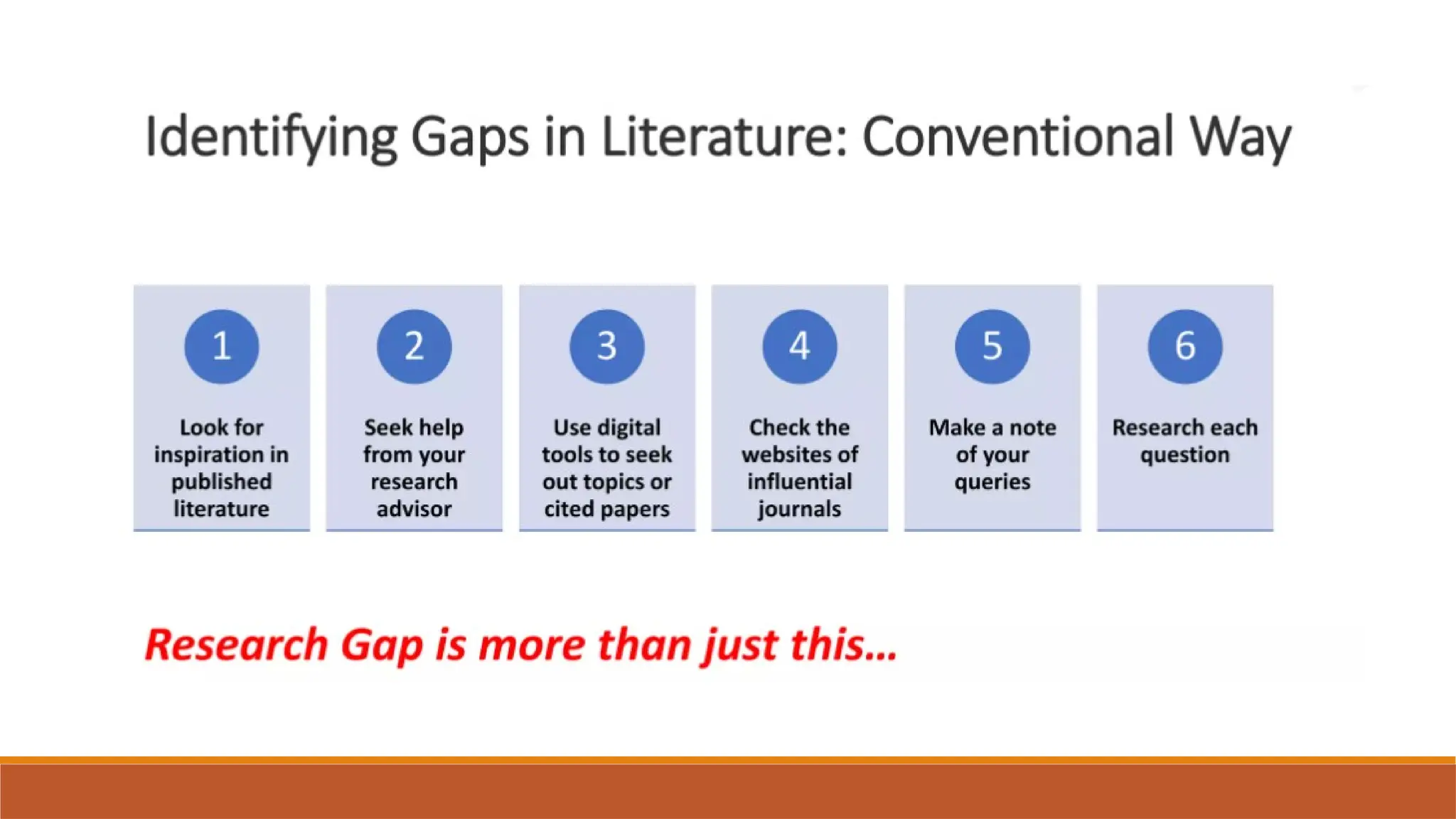 Identifying Gaps in Literature: Conventional Way

1
Look for inspiration in published literature

2
Seek help from your research advisor

3
Use digital tools to seek out topics or cited papers

4
Check the websites of influential journals

5
Make a note of your queries

6
Research each question

Research Gap is more than just this…